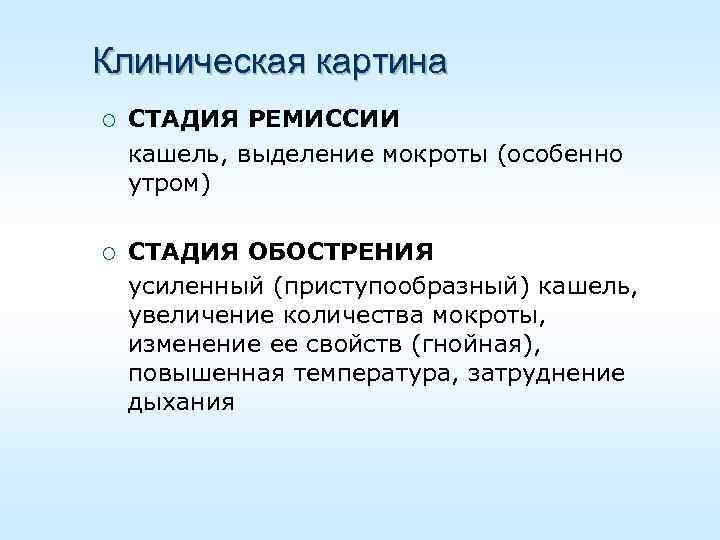 Клиническая картина

○ СТАДИЯ РЕМИССИИ

кашель, выделение мокроты (особенно утром)

○ СТАДИЯ ОБОСТРЕНИЯ

усиленный (приступообразный) кашель, увеличение количества мокроты, изменение ее свойств (гнойная), повышенная температура, затруднение дыхания